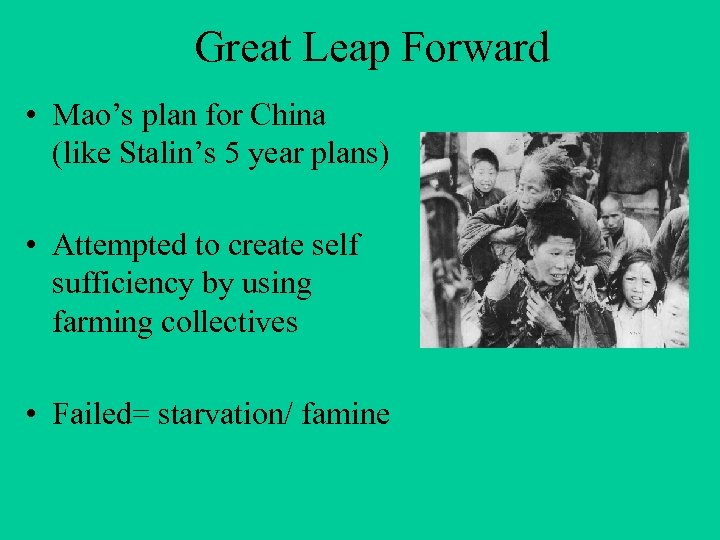 Great Leap Forward

• Mao’s plan for China (like Stalin’s 5 year plans)

• Attempted to create self sufficiency by using farming collectives

• Failed= starvation/ famine